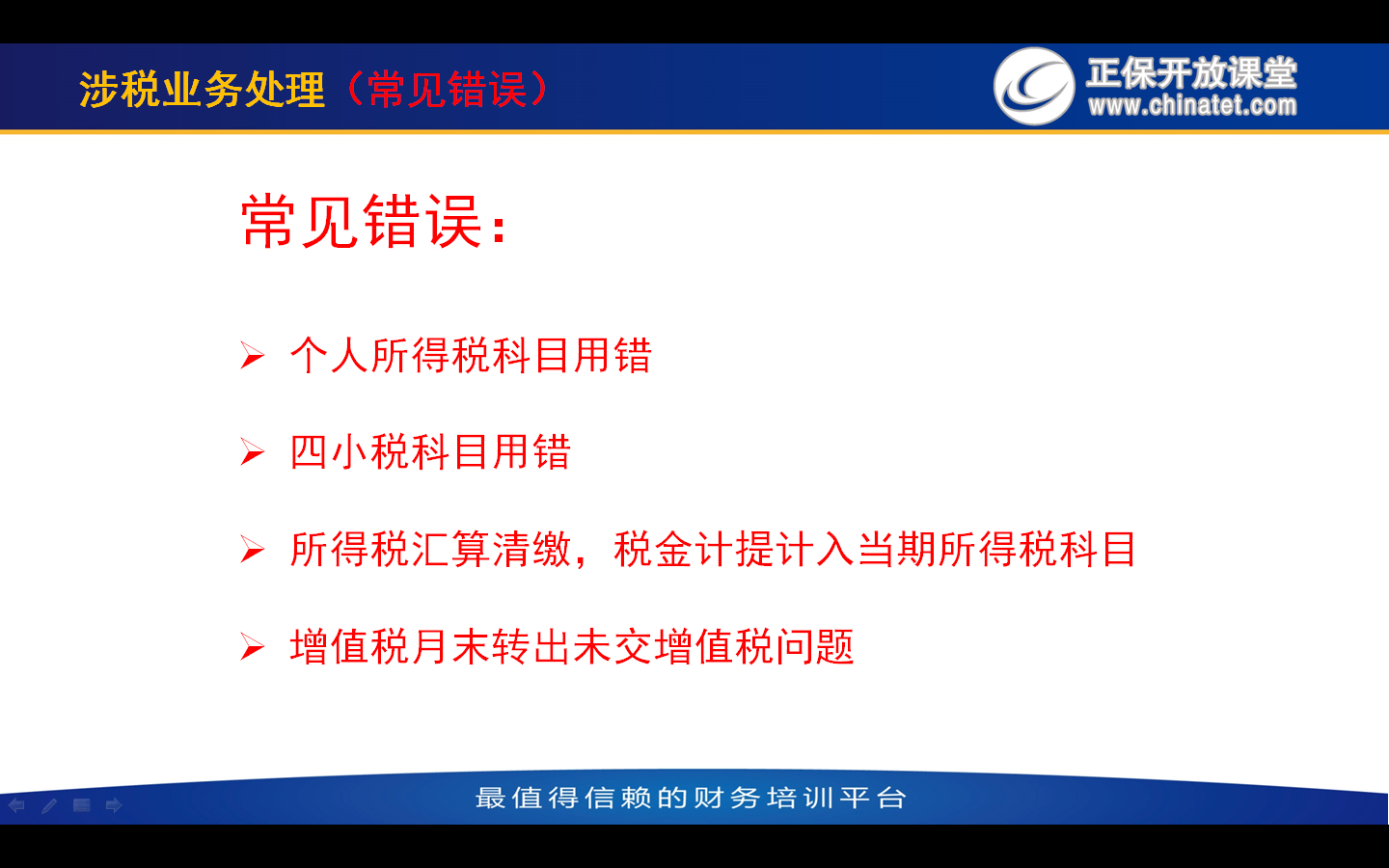 涉税业务处理（常见错误）

正保开放课堂
www.chinatet.com

常见错误：

➢ 个人所得税科目用错

➢ 四小税科目用错

➢ 所得税汇算清缴，税金计提计入当期所得税科目

➢ 增值税月末转出未交增值税问题

最值得信赖的财务培训平台